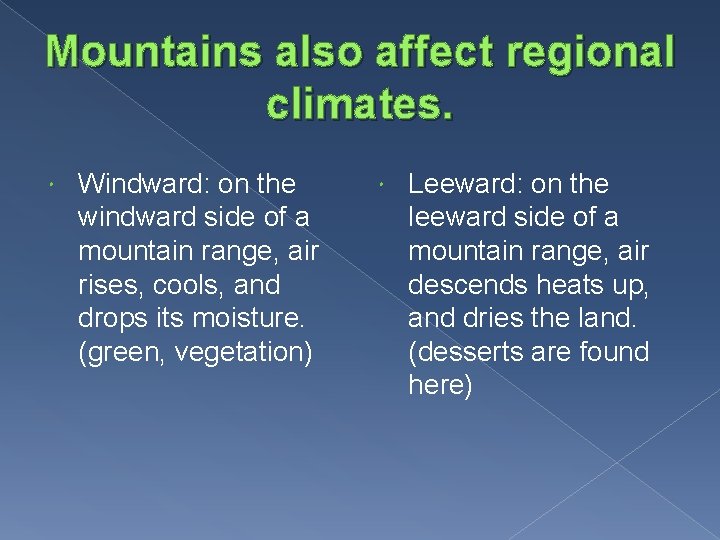 Mountains also affect regional climates.

Windward: on the windward side of a mountain range, air rises, cools, and drops its moisture. (green, vegetation)

Leeward: on the leeward side of a mountain range, air descends heats up, and dries the land. (desserts are found here)